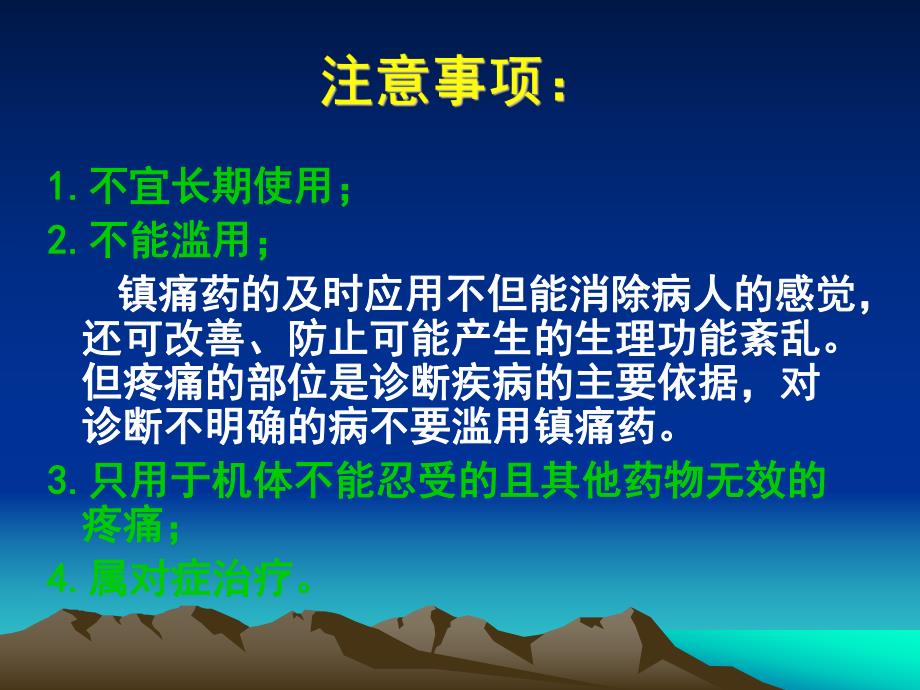 注意事项：

1. 不宜长期使用；

2. 不能滥用；

镇痛药的及时应用不但能消除病人的感觉，还可改善、防止可能产生的生理功能紊乱。但疼痛的部位是诊断疾病的主要依据，对诊断不明确的病不要滥用镇痛药。

3. 只用于机体不能忍受的且其他药物无效的疼痛；

4. 属对症治疗。